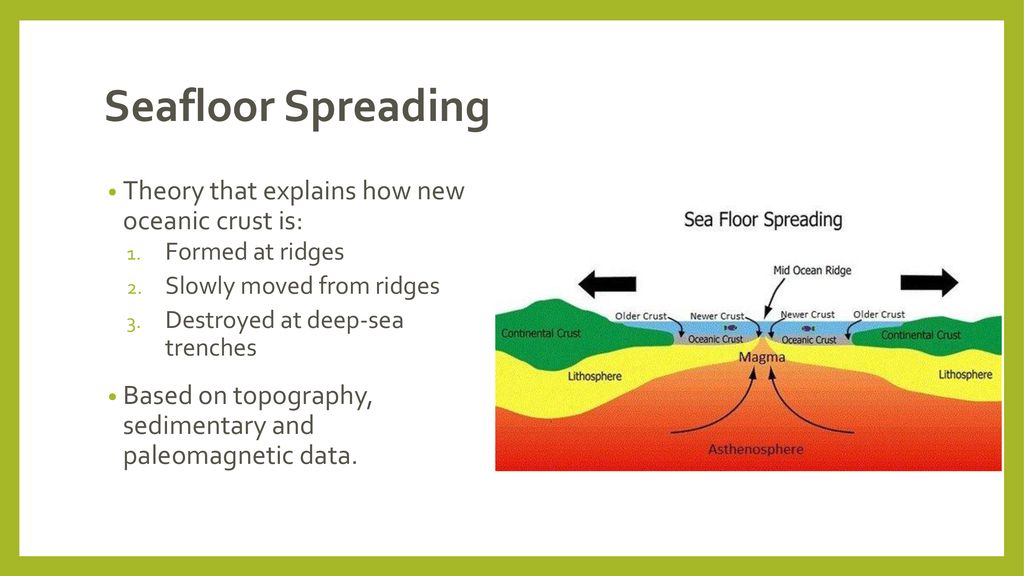 Seafloor Spreading

• Theory that explains how new oceanic crust is:
1. Formed at ridges
2. Slowly moved from ridges
3. Destroyed at deep-sea trenches

• Based on topography, sedimentary and paleomagnetic data.

Sea Floor Spreading

Mid Ocean Ridge

Older Crust
Newer Crust
Newer Crust
Older Crust
Continental Crust
Oceanic Crust
Oceanic Crust
Continental Crust
Magma
Lithosphere
Lithosphere
Asthenosphere